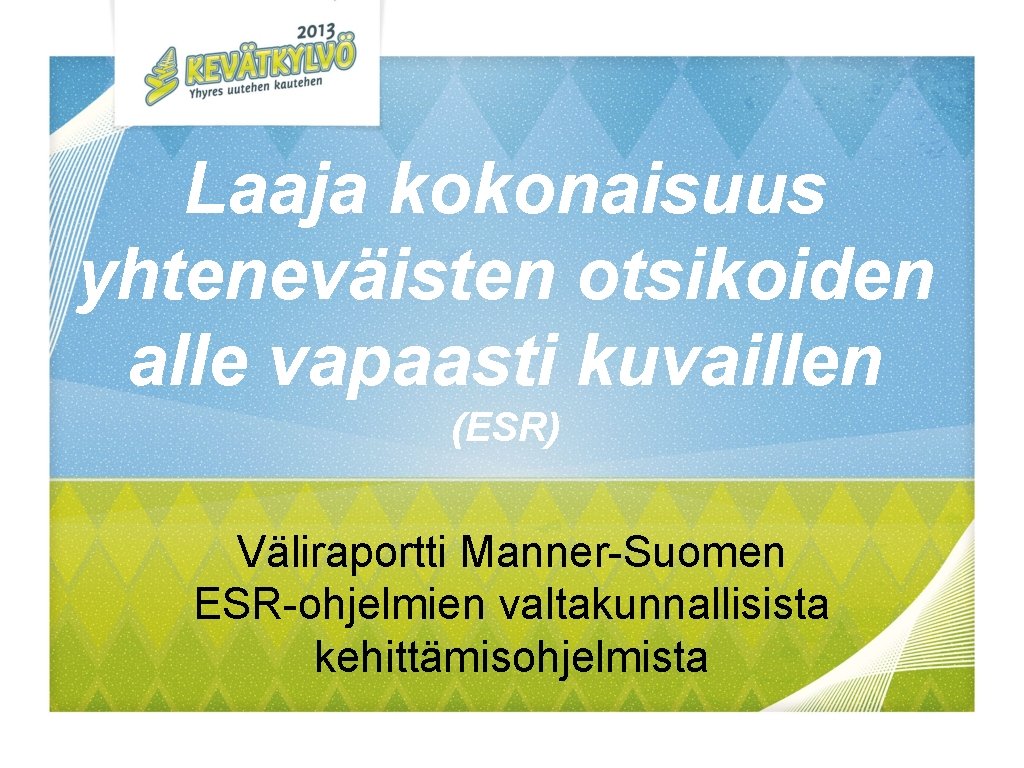 2013
KEVÄTKYLVÖ
Yhyres uutehen kautehen

Laaja kokonaisuus yhteneväisten otsikoiden alle vapaasti kuvaillen
(ESR)

Väliraportti Manner-Suomen ESR-ohjelmien valtakunnallisista kehittämisohjelmista